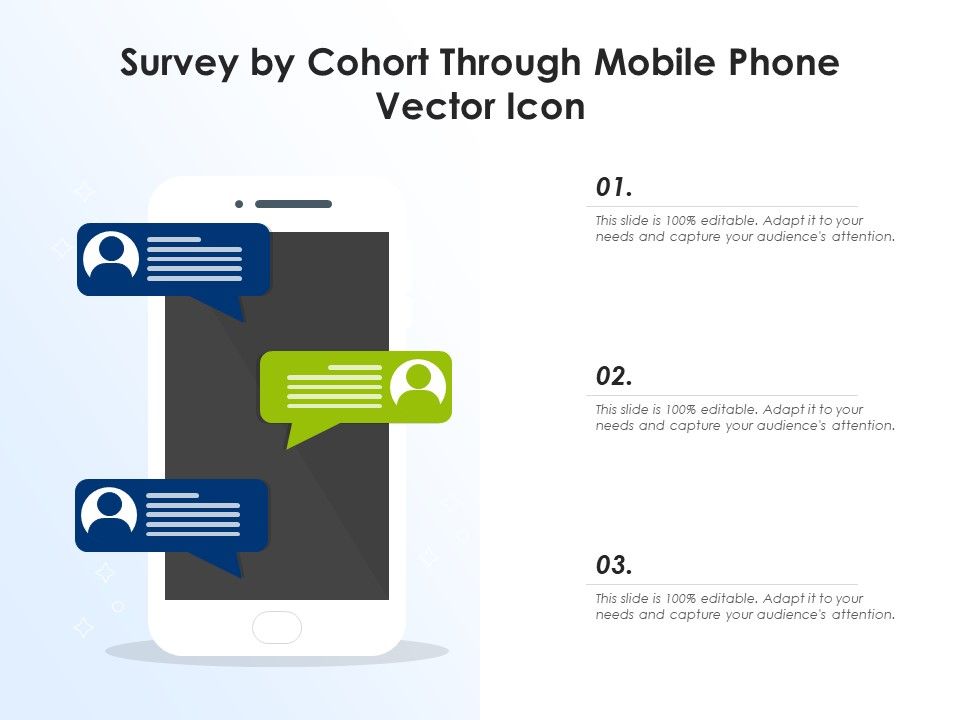 Survey by Cohort Through Mobile Phone Vector Icon

01.

This slide is 100% editable. Adapt it to your needs and capture your audience's attention.

02.

This slide is 100% editable. Adapt it to your needs and capture your audience's attention.

03.

This slide is 100% editable. Adapt it to your needs and capture your audience's attention.